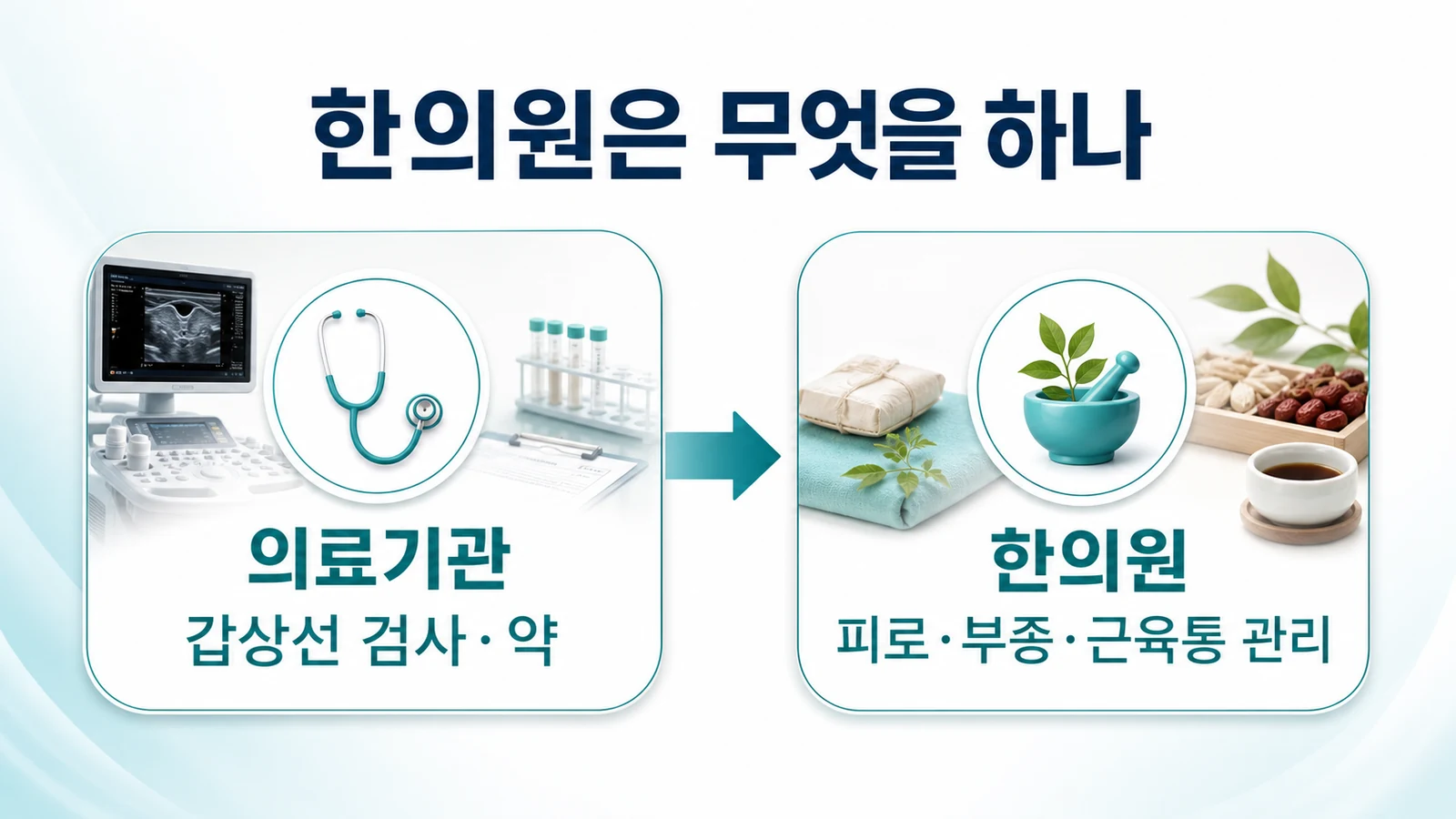 한의원은 무엇을 하나

의료기관
갑상선 검사 · 약

한의원
피로 · 부종 · 근육통 관리